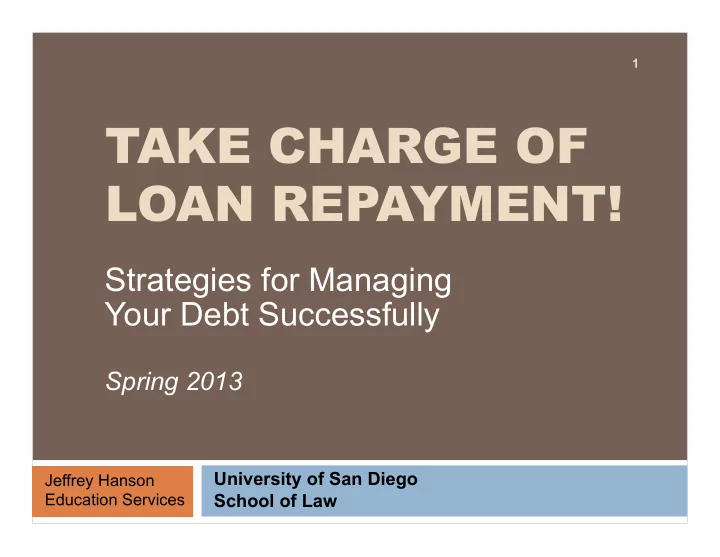 1

TAKE CHARGE OF LOAN REPAYMENT!

Strategies for Managing Your Debt Successfully

Spring 2013

Jeffrey Hanson
Education Services

University of San Diego
School of Law